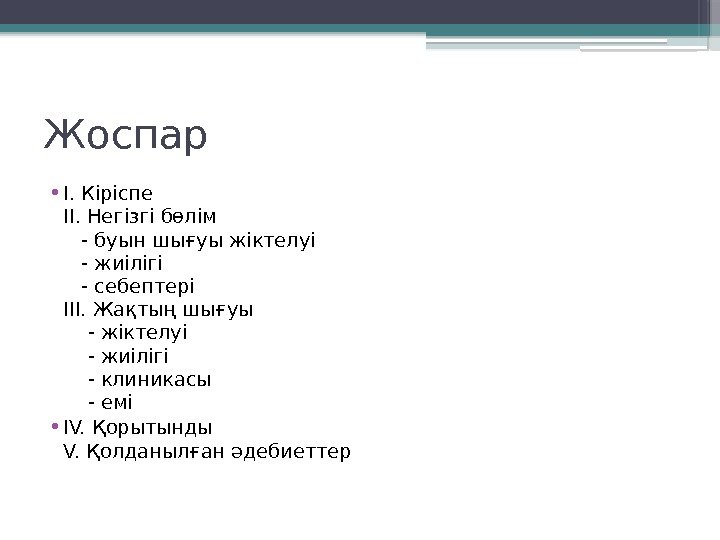 Жоспар

• I. Кіріспе
II. Негізгі бөлім
- буын шығуы жіктелуі
- жиілігі
- себептері
III. Жақтың шығуы
- жіктелуі
- жиілігі
- клиникасы
- емі
• IV. Қорытынды
V. Қолданылған әдебиеттер